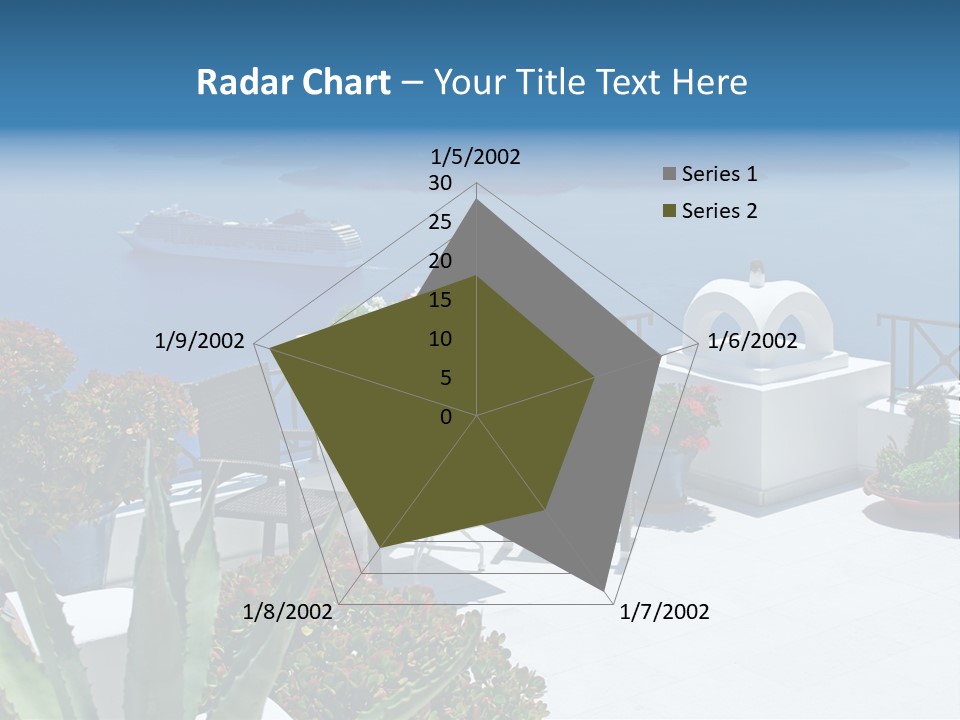 Radar Chart – Your Title Text Here

1/5/2002

30
25
20
15
10
5
0

1/6/2002

1/7/2002

1/8/2002

1/9/2002

Series 1
Series 2